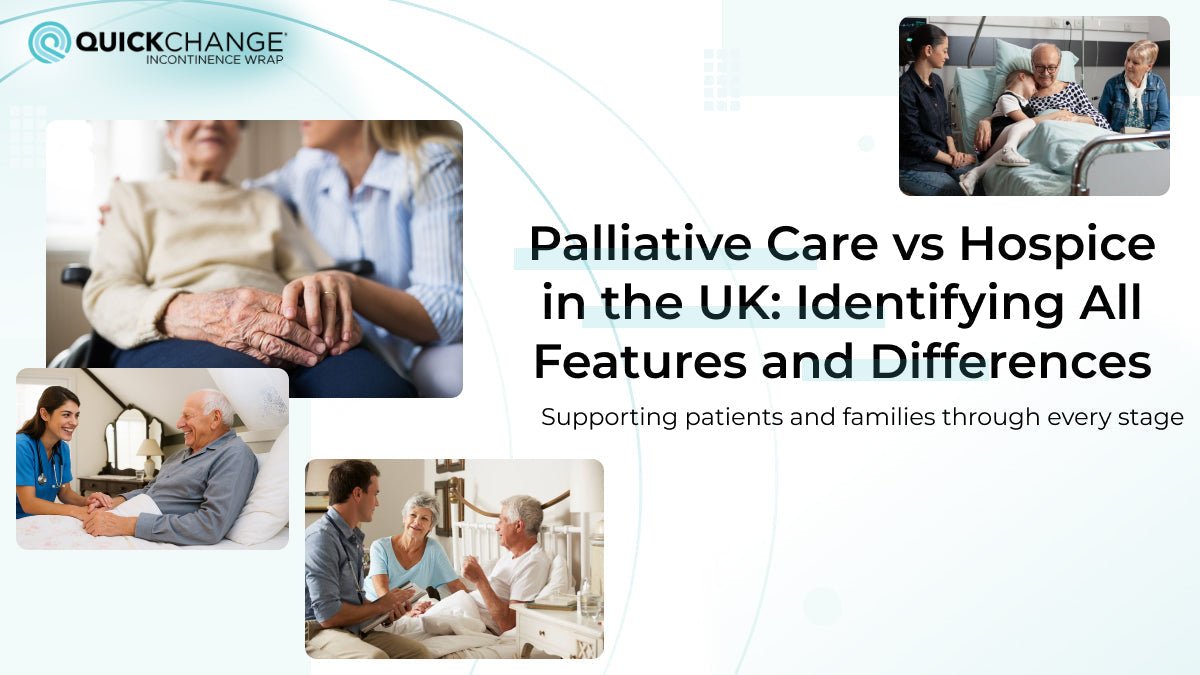 QUICKCHANGE®
INCONTINENCE WRAP

Palliative Care vs Hospice in the UK: Identifying All Features and Differences

Supporting patients and families through every stage